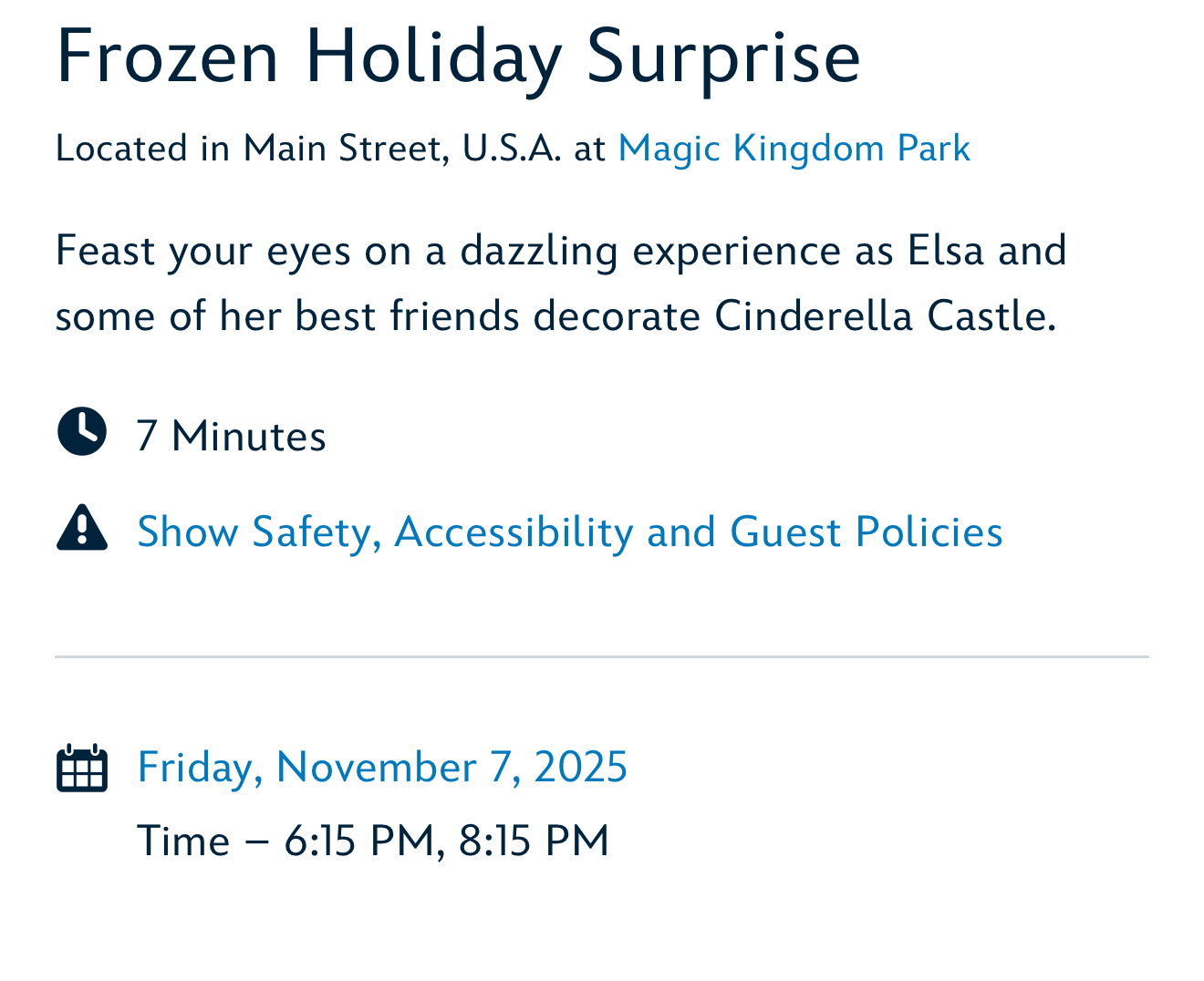 Frozen Holiday Surprise

Located in Main Street, U.S.A. at Magic Kingdom Park

Feast your eyes on a dazzling experience as Elsa and some of her best friends decorate Cinderella Castle.

7 Minutes

Show Safety, Accessibility and Guest Policies

Friday, November 7, 2025

Time – 6:15 PM, 8:15 PM